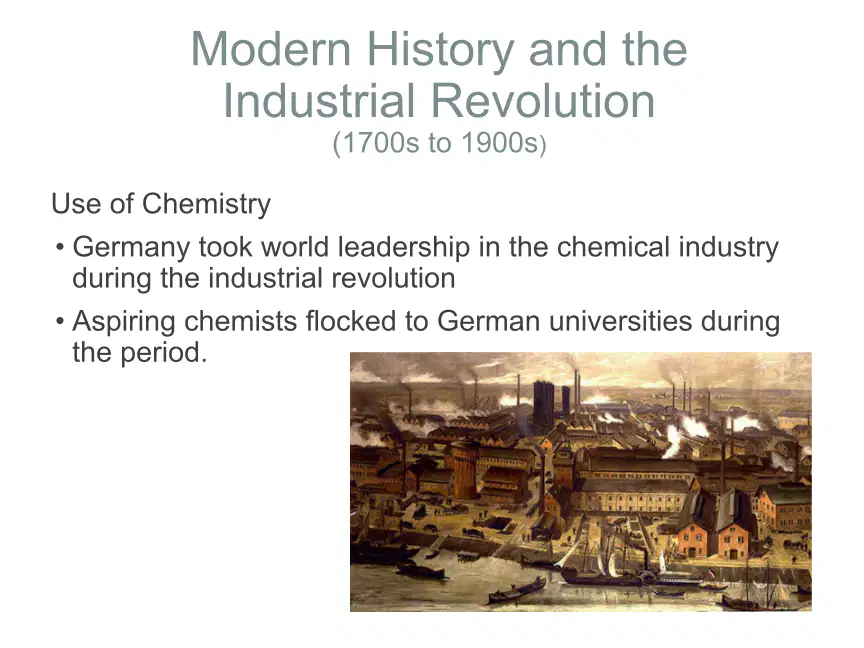 Modern History and the Industrial Revolution
(1700s to 1900s)

Use of Chemistry

• Germany took world leadership in the chemical industry during the industrial revolution

• Aspiring chemists flocked to German universities during the period.